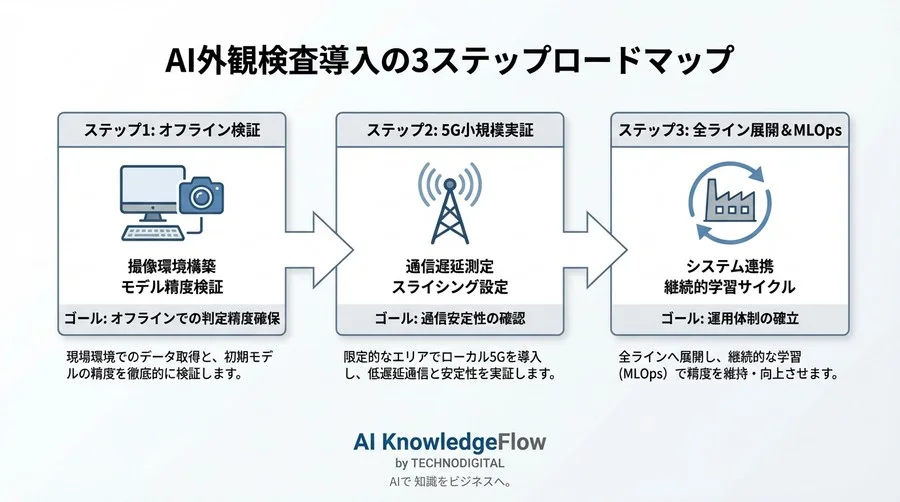 AI外観検査導入の3ステップロードマップ

ステップ1: オフライン検証

撮像環境構築
モデル精度検証

ゴール: オフラインでの判定精度確保

現場環境でのデータ取得と、初期モデルの精度を徹底的に検証します。

ステップ2: 5G小規模実証

通信遅延測定
スライシング設定

ゴール: 通信安定性の確認

限定的なエリアでローカル5Gを導入し、低遅延通信と安定性を実証します。

ステップ3: 全ライン展開＆MLOps

システム連携
継続的学習サイクル

ゴール: 運用体制の確立

全ラインへ展開し、継続的な学習（MLOps）で精度を維持・向上させます。

AI KnowledgeFlow
by TECHNODIGITAL
AIで 知識をビジネスへ。